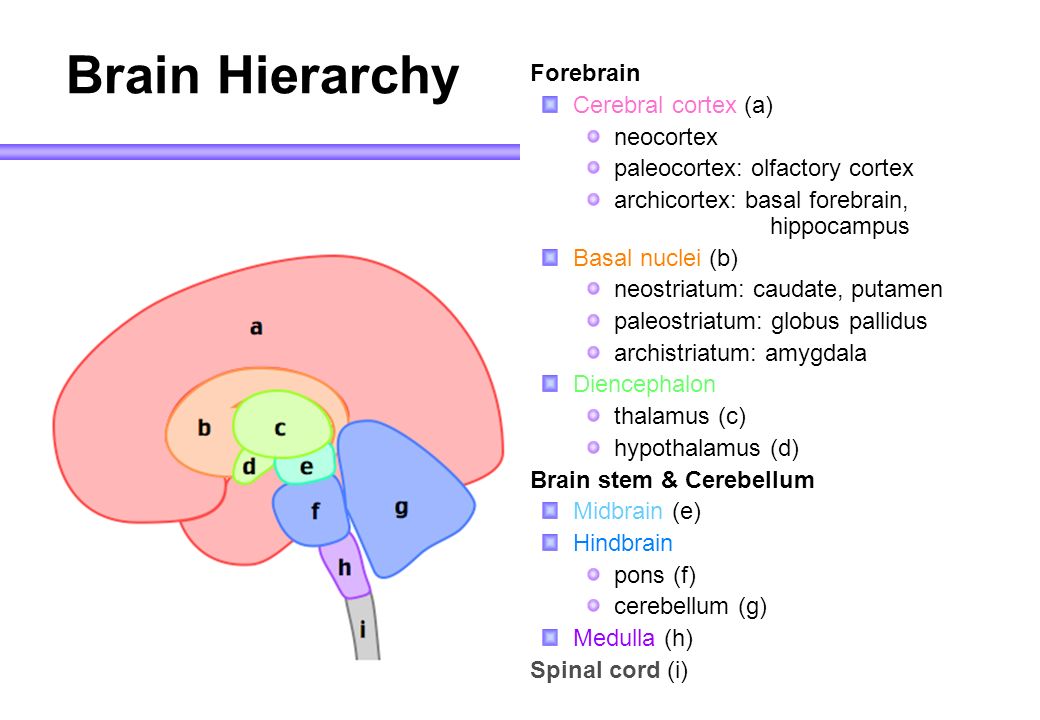 Brain Hierarchy

a
b
c
d
e
f
g
h
i

Forebrain
Cerebral cortex (a)
neocortex
paleocortex: olfactory cortex
archicortex: basal forebrain, hippocampus
Basal nuclei (b)
neostriatum: caudate, putamen
paleostriatum: globus pallidus
archistriatum: amygdala
Diencephalon
thalamus (c)
hypothalamus (d)
Brain stem & Cerebellum
Midbrain (e)
Hindbrain
pons (f)
cerebellum (g)
Medulla (h)
Spinal cord (i)